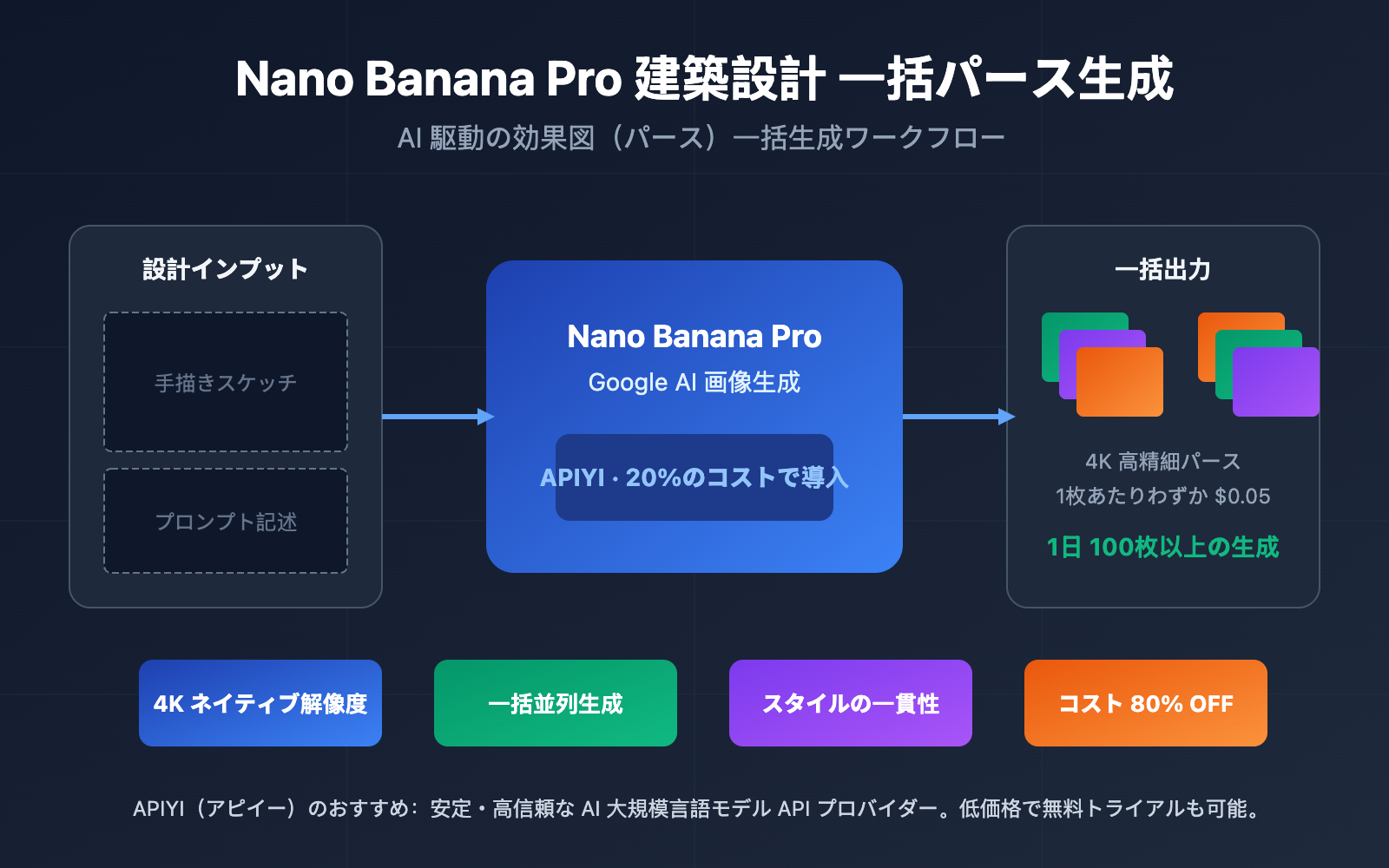 Nano Banana Pro 建築設計 一括パース生成

AI 駆動の効果図（パース）一括生成ワークフロー

設計インプット

手描きスケッチ

プロンプト記述

Nano Banana Pro

Google AI 画像生成

APIYI · 20%のコストで導入

一括出力

4K 高精細パース

1枚あたりわずか $0.05

1日 100枚以上の生成

4K ネイティブ解像度

一括並列生成

スタイルの一貫性

コスト 80% OFF

APIYI（アピイー）のおすすめ：安定・高信頼な AI 大規模言語モデル API プロバイダー。低価格で無料トライアルも可能。